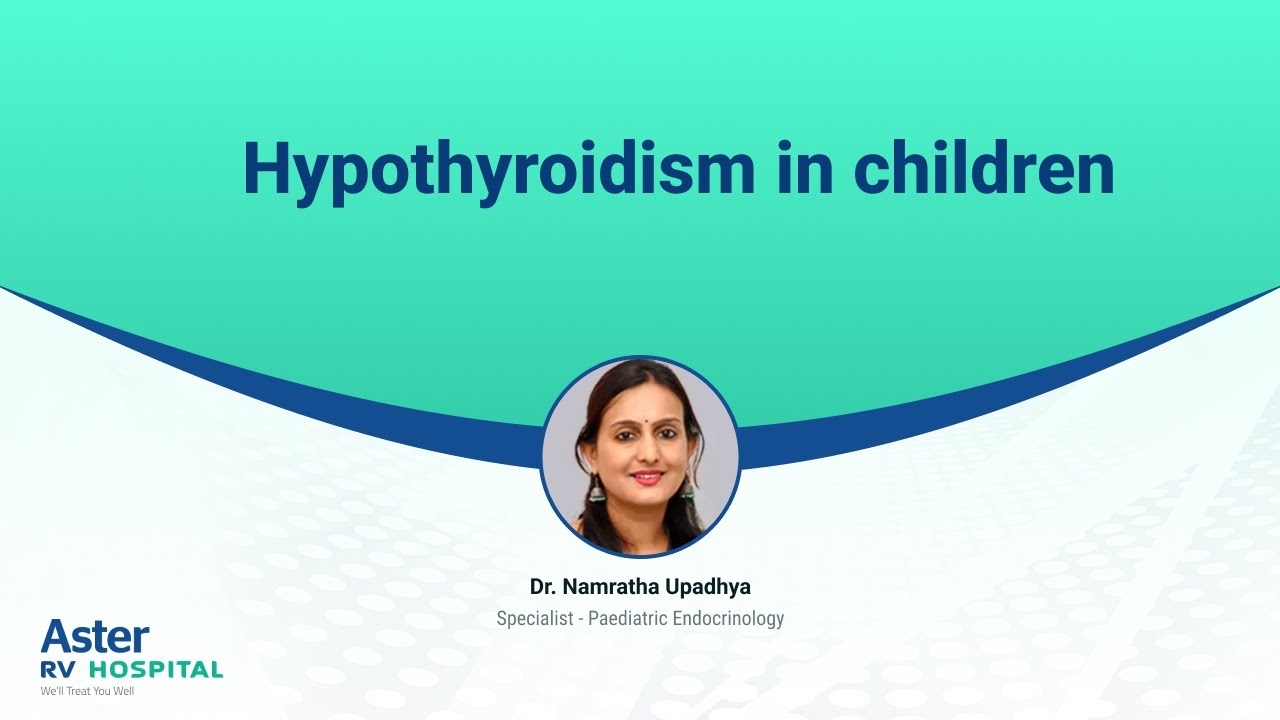 Hypothyroidism in children

Dr. Namratha Upadhya
Specialist - Paediatric Endocrinology

Aster
RV HOSPITAL
We'll Treat You Well